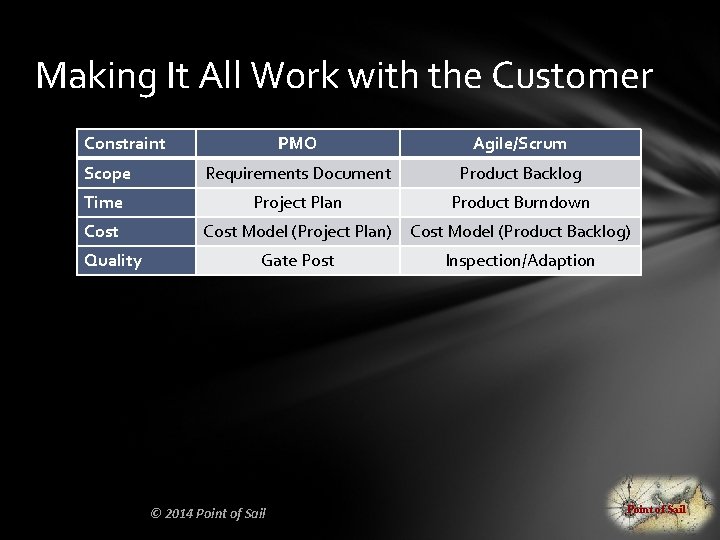 Making It All Work with the Customer

| Constraint | PMO | Agile/Scrum |
|---|---|---|
| Scope | Requirements Document | Product Backlog |
| Time | Project Plan | Product Burndown |
| Cost | Cost Model (Project Plan) | Cost Model (Product Backlog) |
| Quality | Gate Post | Inspection/Adaption |

© 2014 Point of Sail

Point of Sail